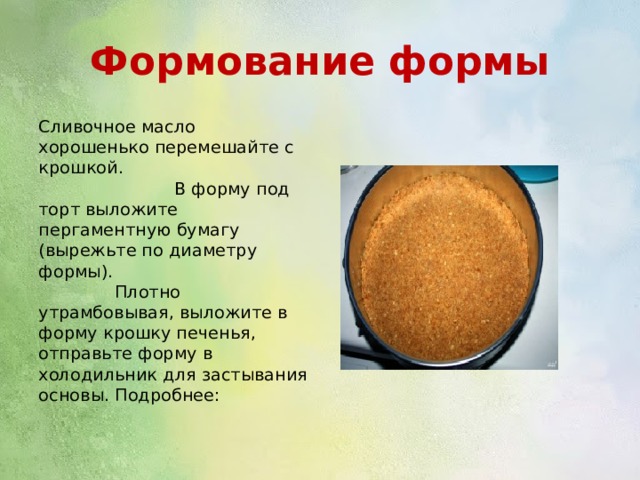 Формование формы

Сливочное масло хорошенько перемешайте с крошкой. В форму под торт выложите пергаментную бумагу (вырежьте по диаметру формы). Плотно утрамбовывая, выложите в форму крошку печенья, отправьте форму в холодильник для застывания основы. Подробнее: